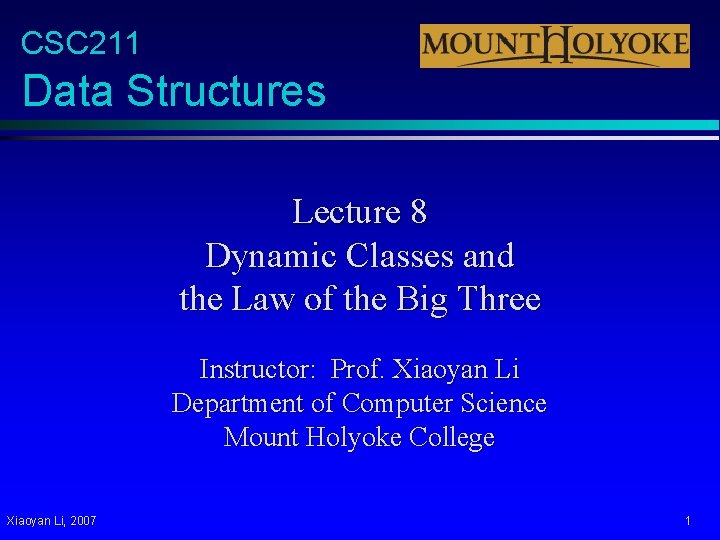 CSC211
Data Structures

MOUNT HOLYOKE

Lecture 8
Dynamic Classes and the Law of the Big Three

Instructor: Prof. Xiaoyan Li
Department of Computer Science
Mount Holyoke College

Xiaoyan Li, 2007

1